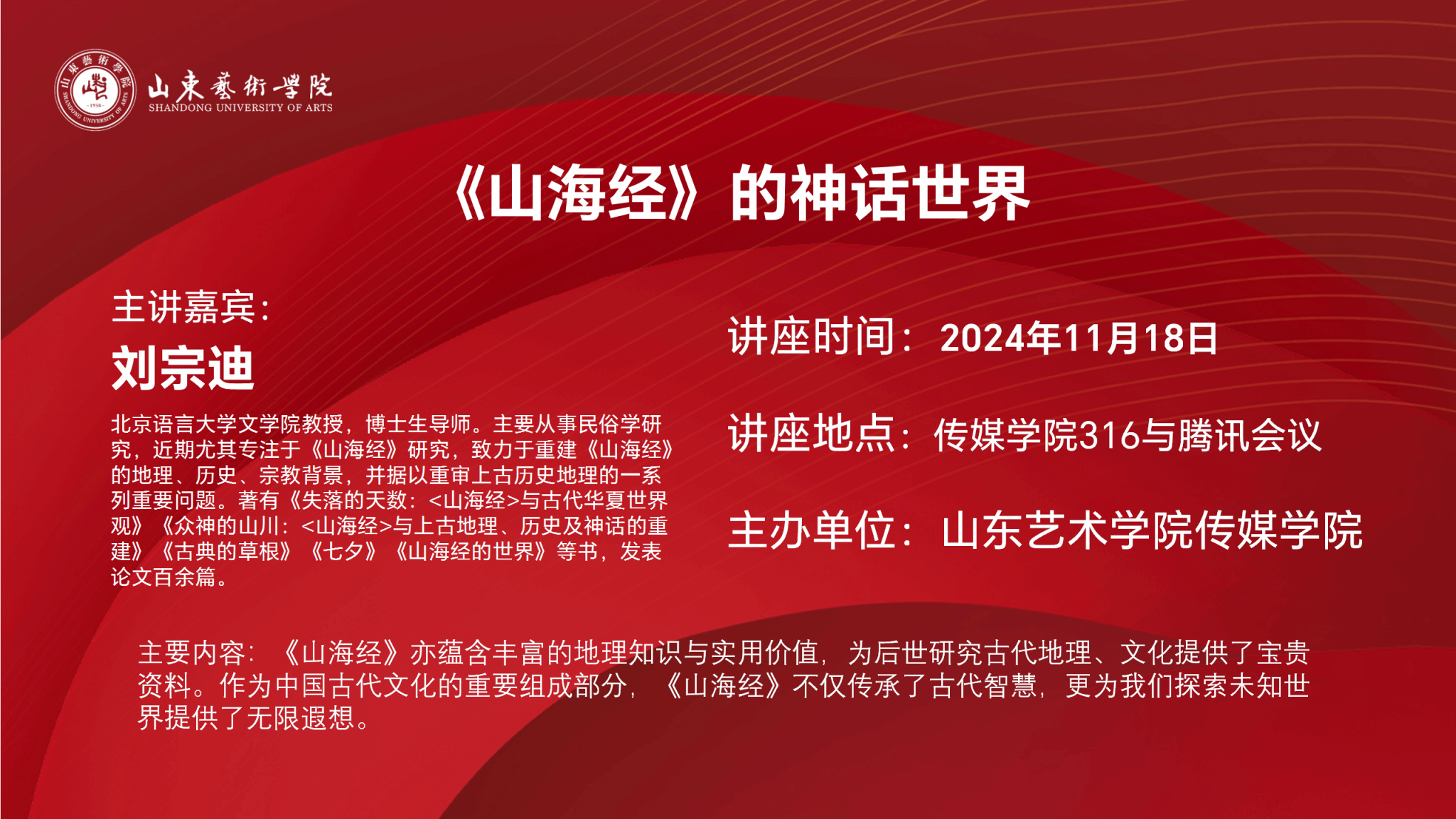 山東藝術學院
SHANDONG UNIVERSITY OF ARTS

《山海经》的神话世界

主讲嘉宾：
刘宗迪

北京语言大学文学院教授，博士生导师。主要从事民俗学研究，近期尤其专注于《山海经》研究，致力于重建《山海经》的地理、历史、宗教背景，并据以重审上古历史地理的一系列重要问题。著有《失落的天数：<山海经>与古代华夏世界观》《众神的山川：<山海经>与上古地理、历史及神话的重建》《古典的草根》《七夕》《山海经的世界》等书，发表论文百余篇。

讲座时间：2024年11月18日

讲座地点：传媒学院316与腾讯会议

主办单位：山东艺术学院传媒学院

主要内容：《山海经》亦蕴含丰富的地理知识与实用价值，为后世研究古代地理、文化提供了宝贵资料。作为中国古代文化的重要组成部分，《山海经》不仅传承了古代智慧，更为我们探索未知世界提供了无限遐想。